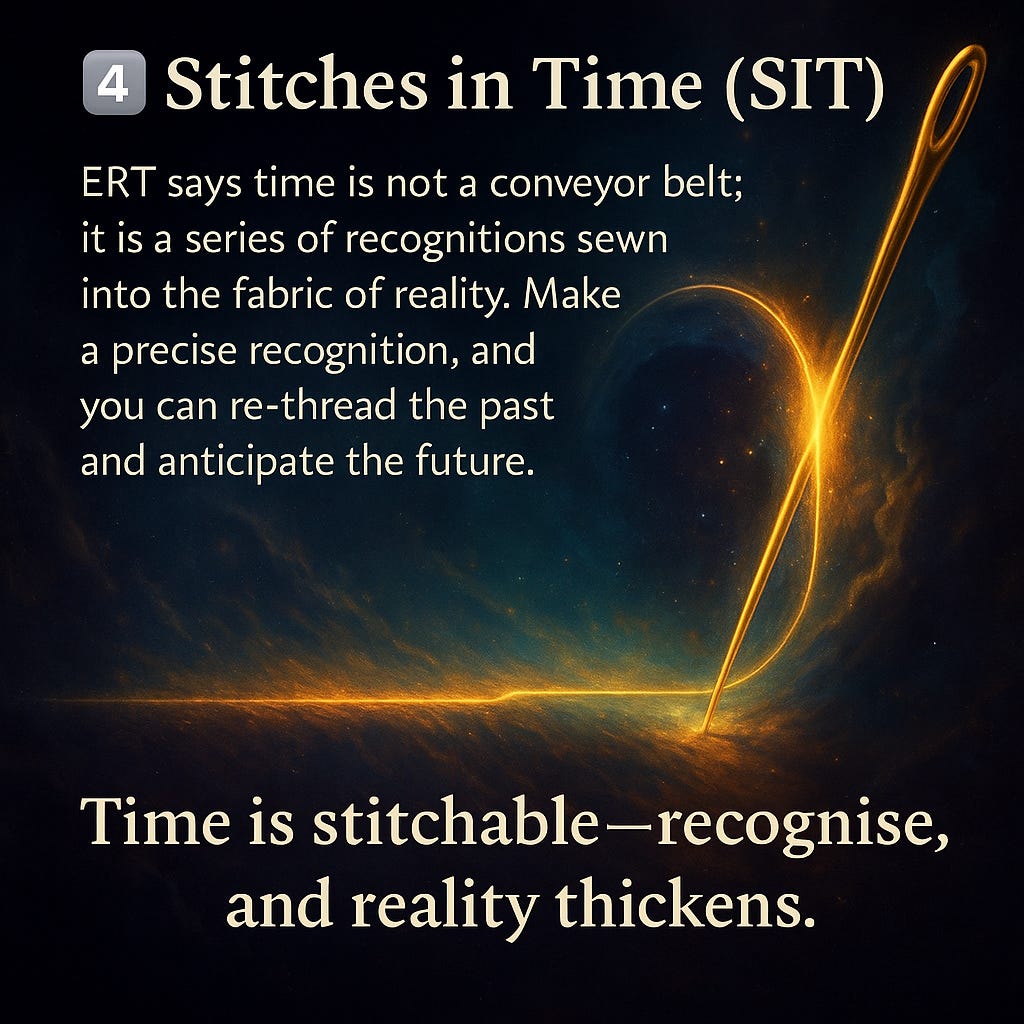 4 Stitches in Time (SIT)

ERT says time is not a conveyor belt; it is a series of recognitions sewn into the fabric of reality. Make a precise recognition, and you can re-thread the past and anticipate the future.

Time is stitchable—recognise, and reality thickens.